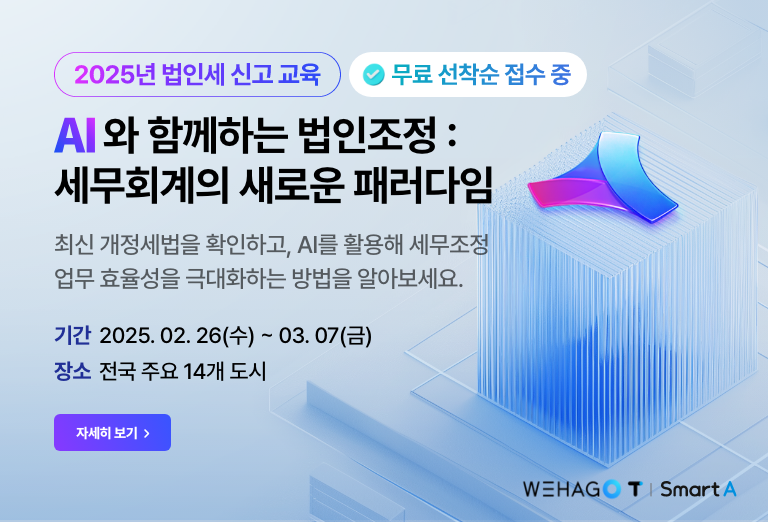 2025년 법인세 신고 교육

무료 선착순 접수 중

AI 와 함께하는 법인조정 :
세무회계의 새로운 패러다임

최신 개정세법을 확인하고, AI를 활용해 세무조정 업무 효율성을 극대화하는 방법을 알아보세요.

기간 2025. 02. 26(수) ~ 03. 07(금)
장소 전국 주요 14개 도시

자세히 보기 >

WEHAGO T | Smart A